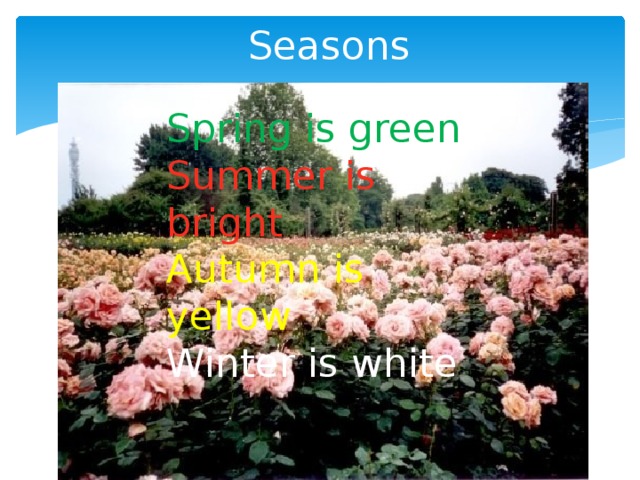 Seasons

Spring is green
Summer is bright
Autumn is yellow
Winter is white